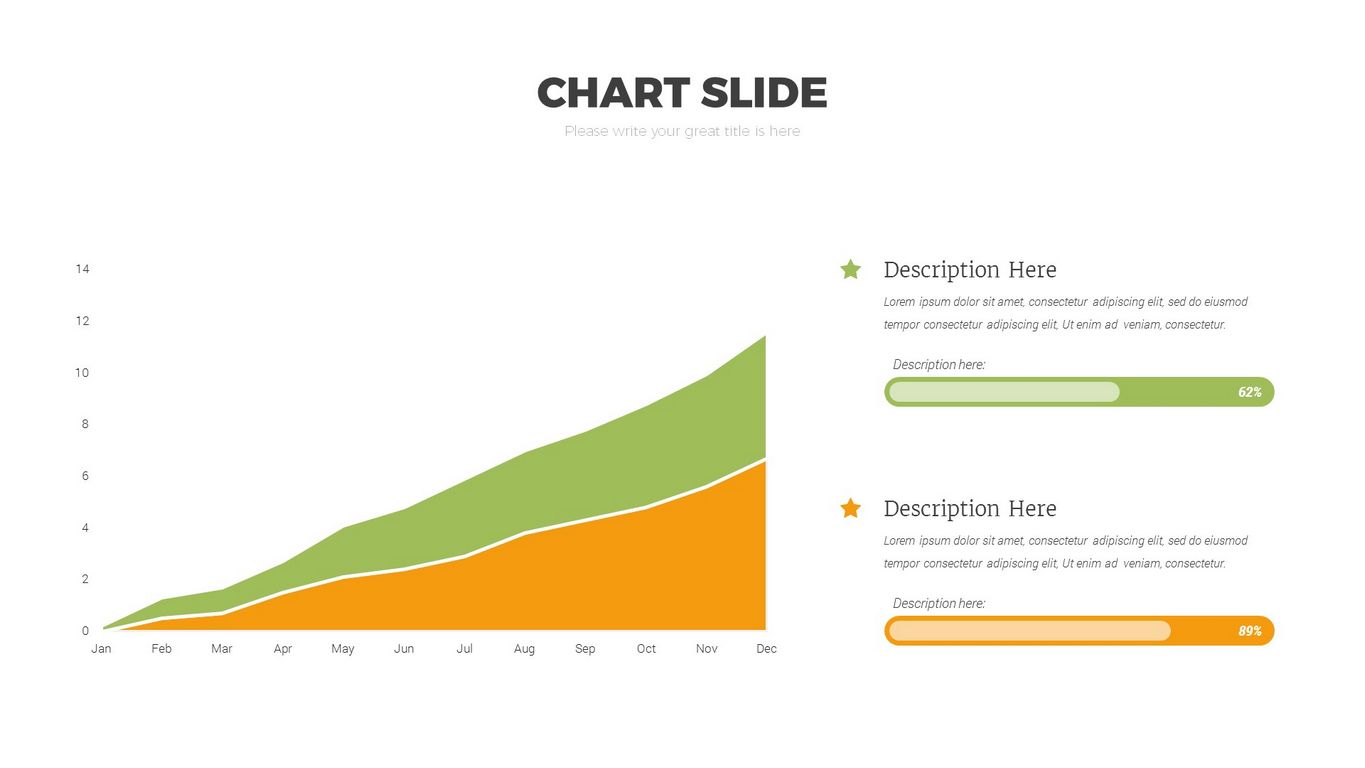 CHART SLIDE

Please write your great title is here

14
12
10
8
6
4
2
0

Jan Feb Mar Apr May Jun Jul Aug Sep Oct Nov Dec

Description Here

Lorem ipsum dolor sit amet, consectetur adipiscing elit, sed do eiusmod tempor consectetur adipiscing elit, Ut enim ad veniam, consectetur.

Description here:

62%

Description Here

Lorem ipsum dolor sit amet, consectetur adipiscing elit, sed do eiusmod tempor consectetur adipiscing elit, Ut enim ad veniam, consectetur.

Description here:

89%